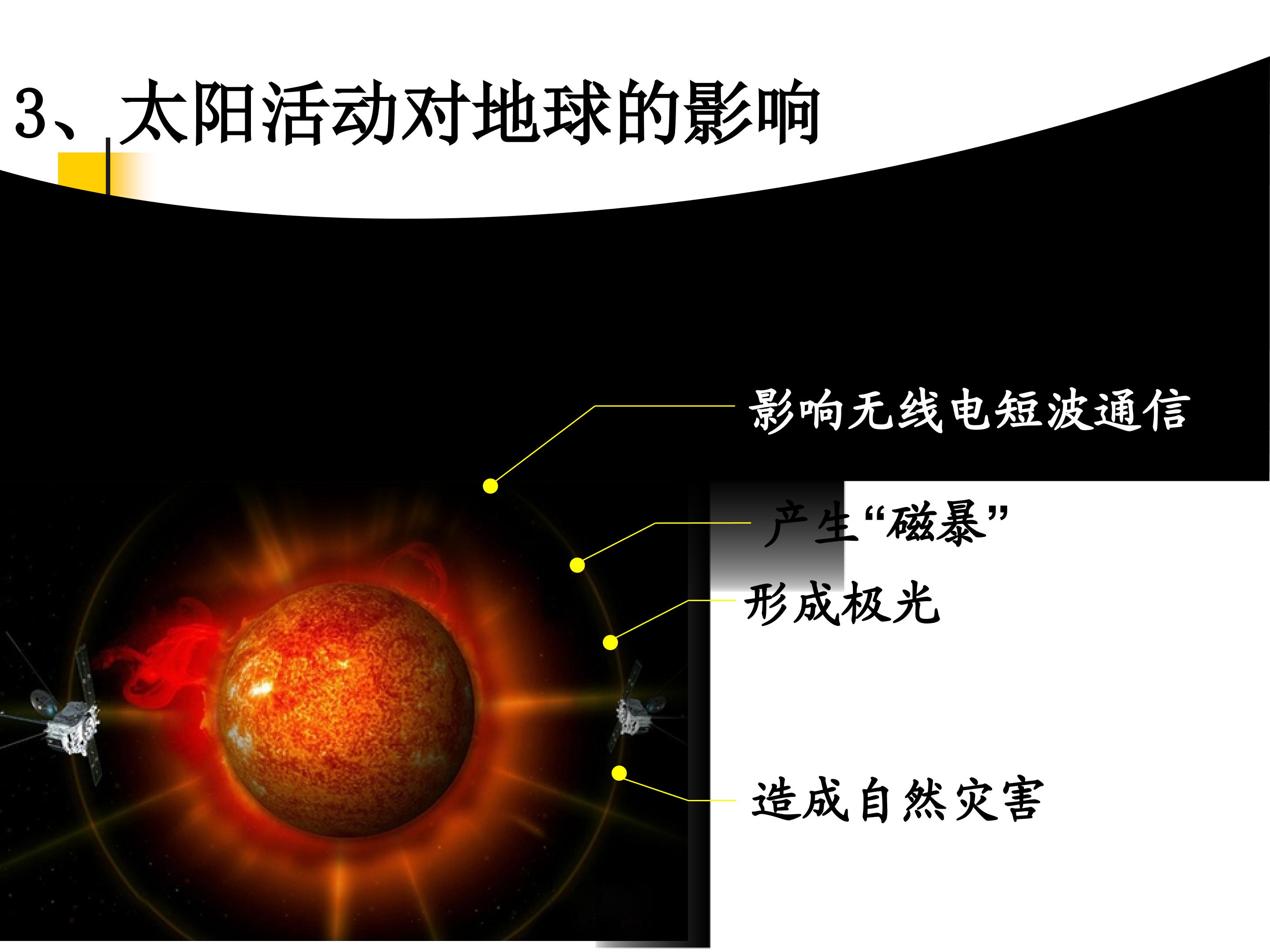 3、太阳活动对地球的影响

影响无线电短波通信

产生“磁暴”

形成极光

造成自然灾害